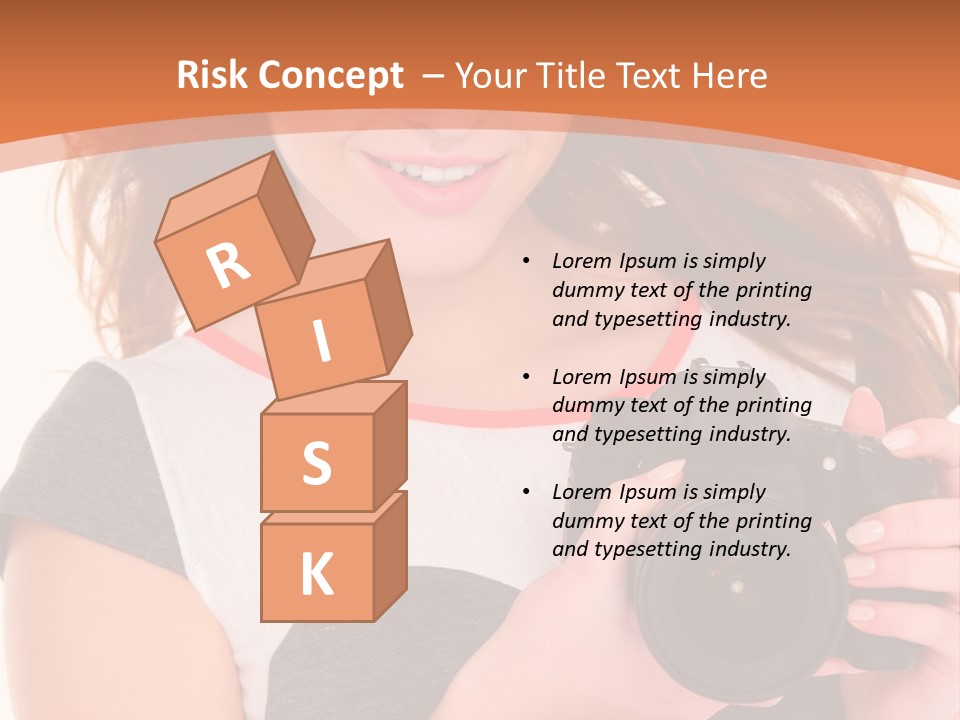 Risk Concept – Your Title Text Here

R
I
S
K

• Lorem Ipsum is simply dummy text of the printing and typesetting industry.

• Lorem Ipsum is simply dummy text of the printing and typesetting industry.

• Lorem Ipsum is simply dummy text of the printing and typesetting industry.